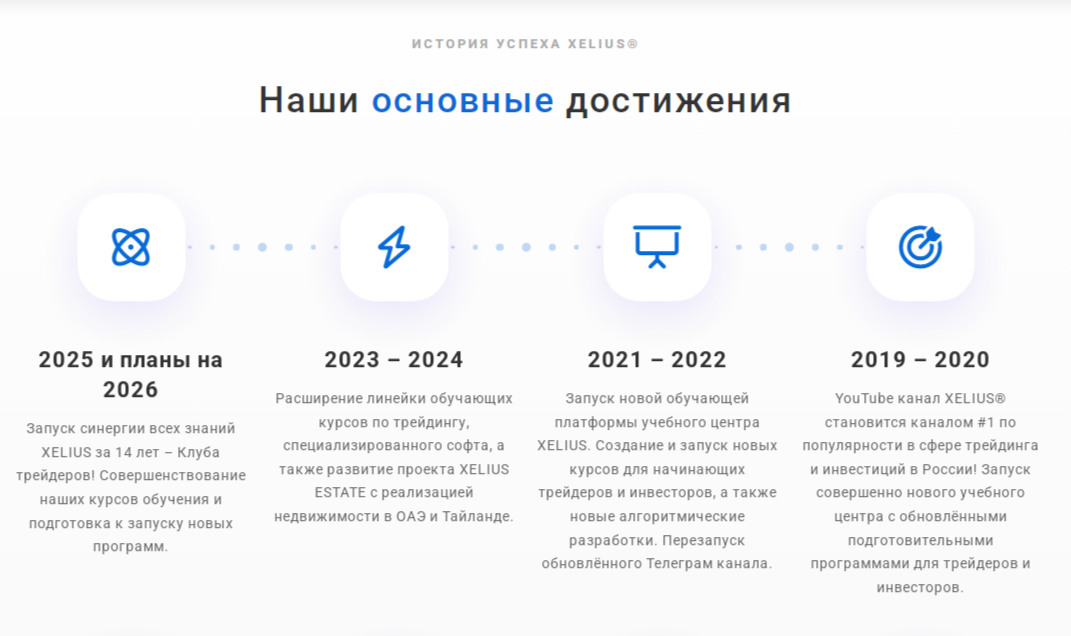 ИСТОРИЯ УСПЕХА XELIUS®

Наши основные достижения

2025 и планы на 2026

Запуск синергии всех знаний XELIUS за 14 лет – Клуба трейдеров! Совершенствование наших курсов обучения и подготовка к запуску новых программ.

2023 – 2024

Расширение линейки обучающих курсов по трейдингу, специализированного софта, а также развитие проекта XELIUS ESTATE с реализацией недвижимости в ОАЭ и Тайланде.

2021 – 2022

Запуск новой обучающей платформы учебного центра XELIUS. Создание и запуск новых курсов для начинающих трейдеров и инвесторов, а также новые алгоритмические разработки. Перезапуск обновлённого Телеграм канала.

2019 – 2020

YouTube канал XELIUS® становится каналом #1 по популярности в сфере трейдинга и инвестиций в России! Запуск совершенно нового учебного центра с обновлёнными подготовительными программами для трейдеров и инвесторов.